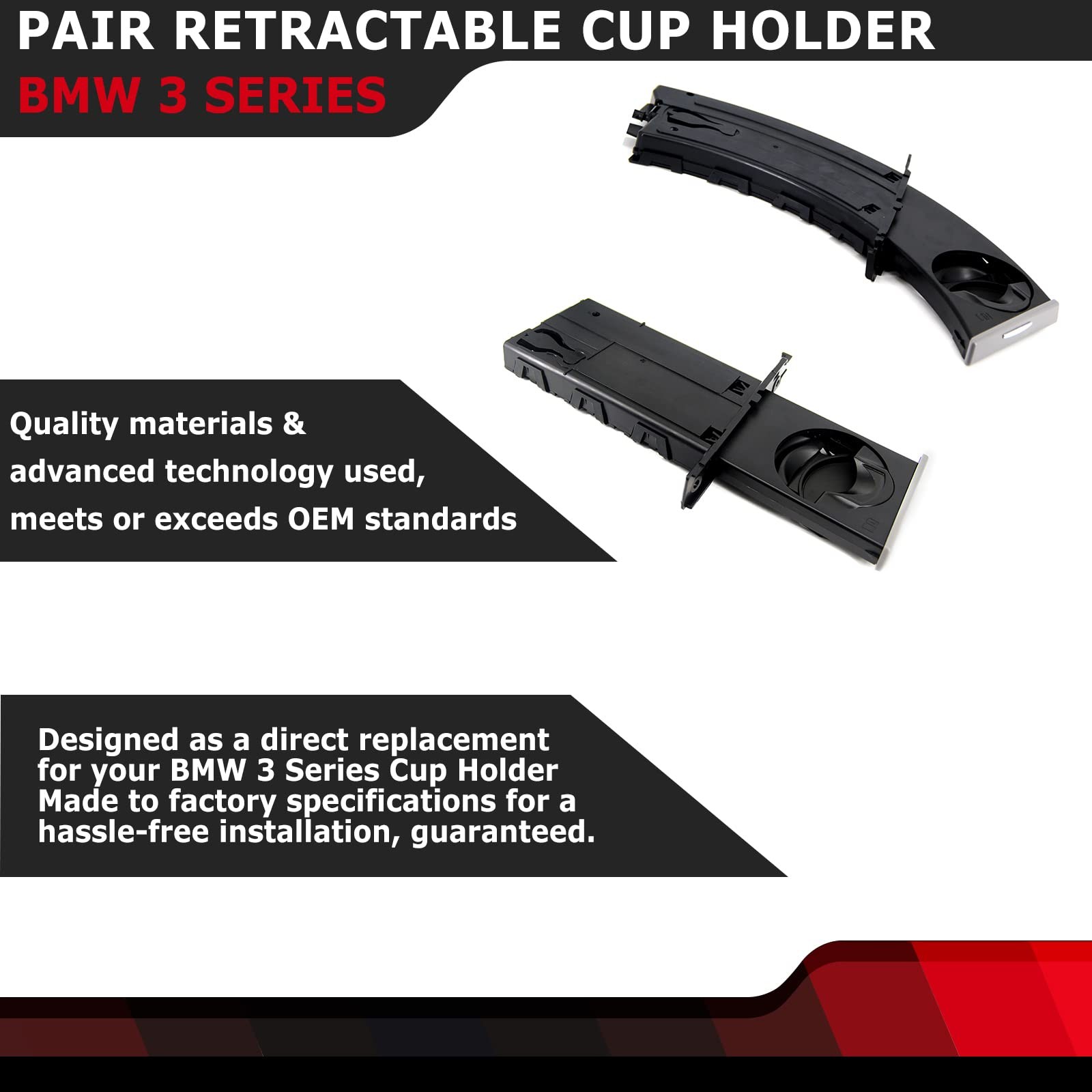 PAIR RETRACTABLE CUP HOLDER
BMW 3 SERIES

Quality materials & advanced technology used, meets or exceeds OEM standards

Designed as a direct replacement for your BMW 3 Series Cup Holder Made to factory specifications for a hassle-free installation, guaranteed.